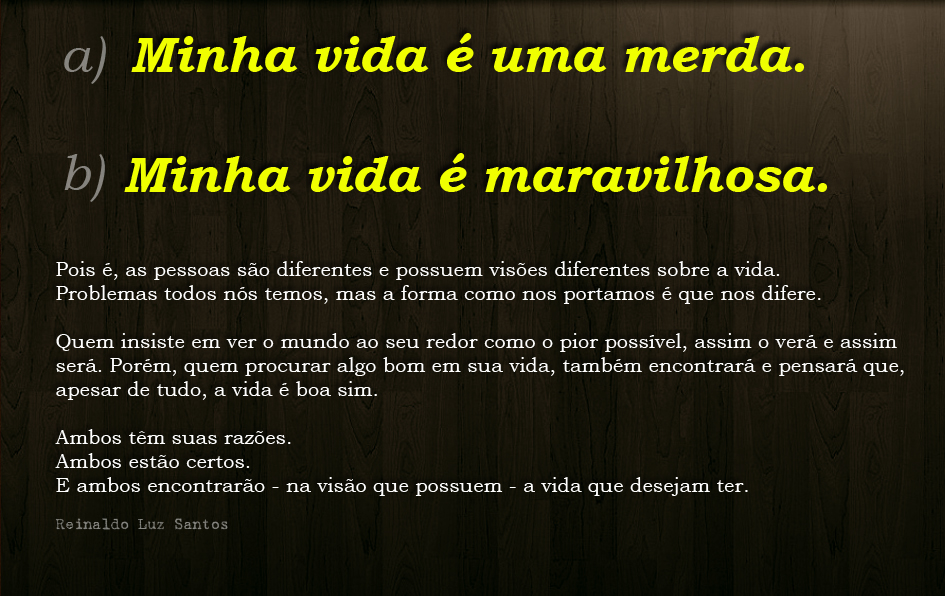 a) Minha vida é uma merda.

b) Minha vida é maravilhosa.

Pois é, as pessoas são diferentes e possuem visões diferentes sobre a vida.
Problemas todos nós temos, mas a forma como nos portamos é que nos difere.

Quem insiste em ver o mundo ao seu redor como o pior possível, assim o verá e assim será. Porém, quem procurar algo bom em sua vida, também encontrará e pensará que, apesar de tudo, a vida é boa sim.

Ambos têm suas razões.
Ambos estão certos.
E ambos encontrarão - na visão que possuem - a vida que desejam ter.

Reinaldo Luz Santos